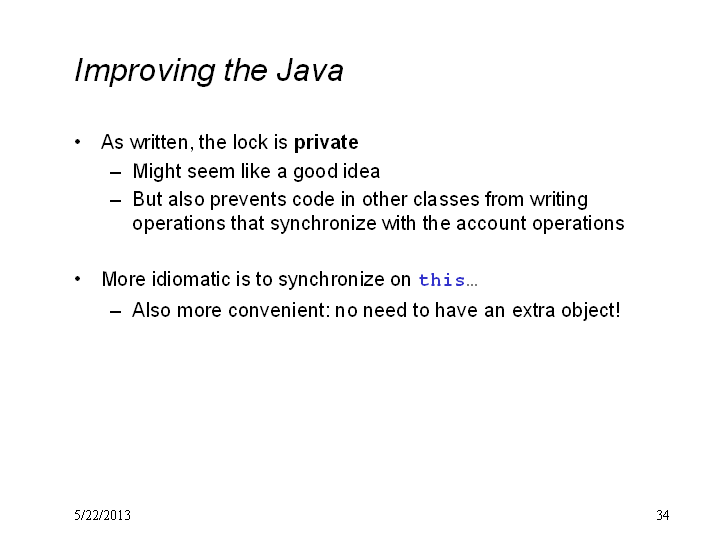 Improving the Java

• As written, the lock is private
 – Might seem like a good idea
 – But also prevents code in other classes from writing operations that synchronize with the account operations

• More idiomatic is to synchronize on this…
 – Also more convenient: no need to have an extra object!

5/22/2013

34